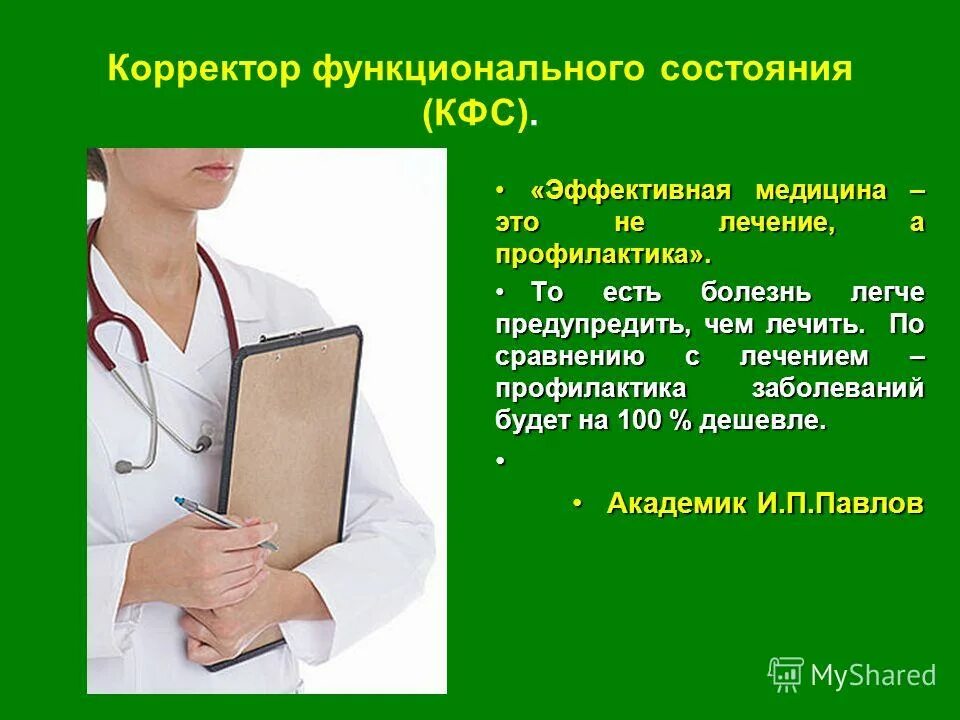 Корректор функционального состояния (КФС).

• «Эффективная медицина – это не лечение, а профилактика».

• То есть болезнь легче предупредить, чем лечить. По сравнению с лечением – профилактика заболеваний будет на 100 % дешевле.

•

• Академик И.П.Павлов

MyShared